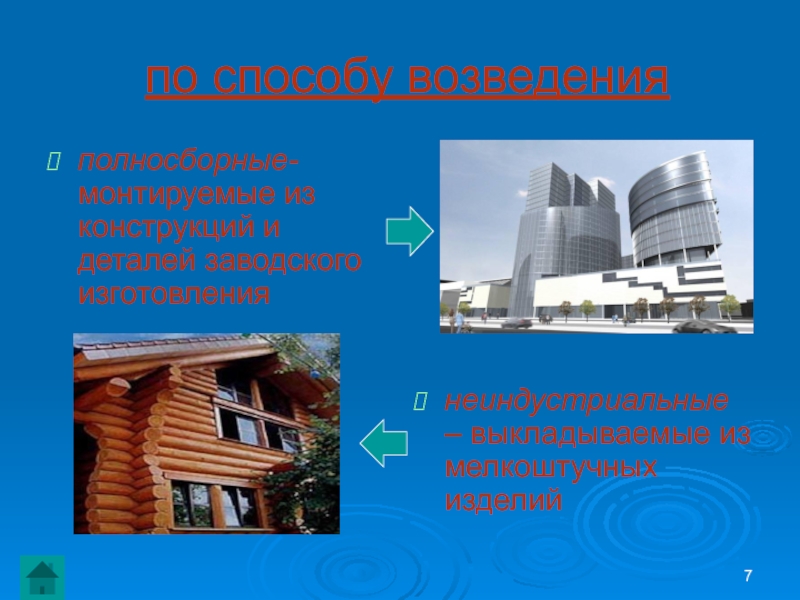 по способу возведения

полносборные- монтируемые из конструкций и деталей заводского изготовления

неиндустриальные – выкладываемые из мелкоштучных изделий

7